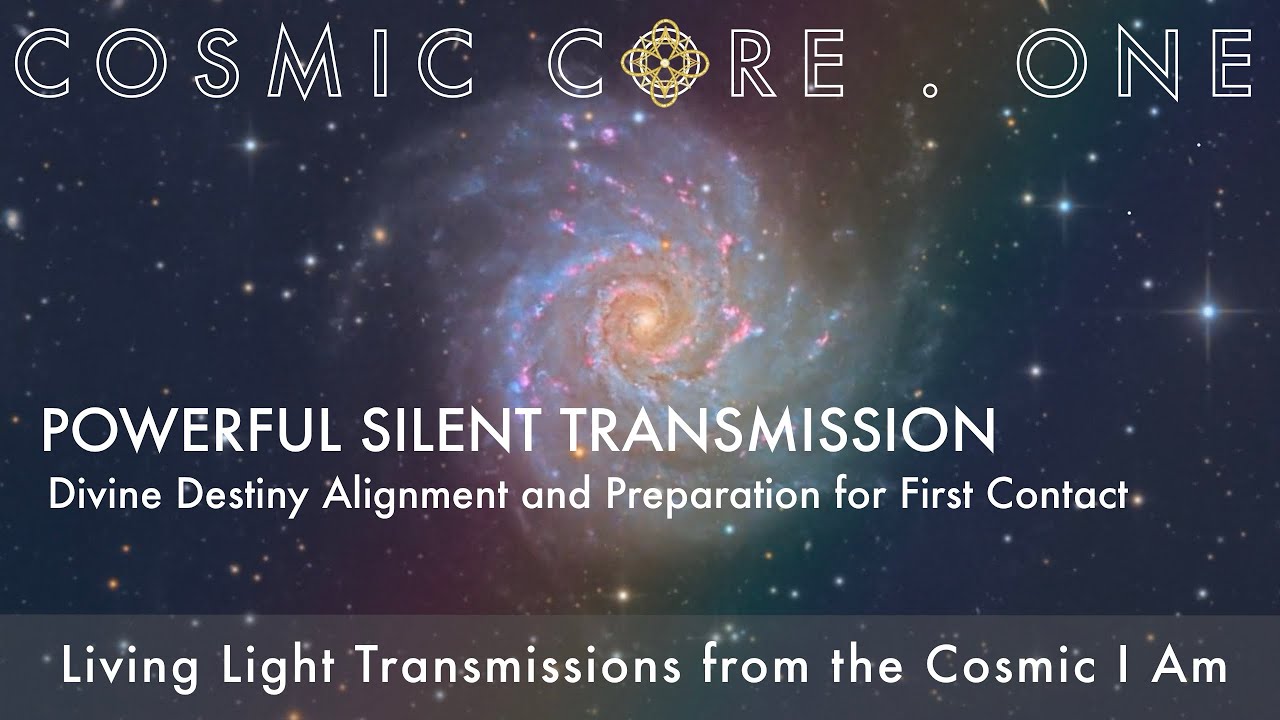 COSMIC CORE . ONE

POWERFUL SILENT TRANSMISSION

Divine Destiny Alignment and Preparation for First Contact

Living Light Transmissions from the Cosmic I Am